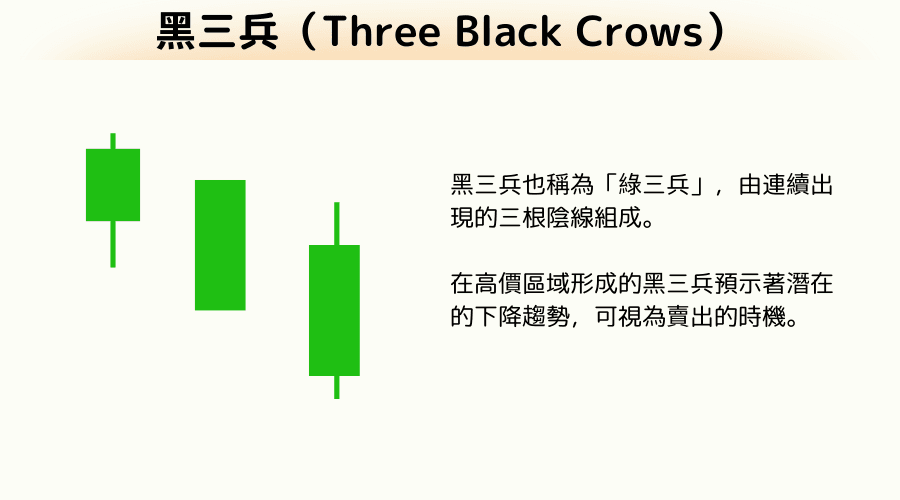 黑三兵（Three Black Crows）

黑三兵也稱為「綠三兵」，由連續出現的三根陰線組成。

在高價區域形成的黑三兵預示著潛在的下降趨勢，可視為賣出的時機。